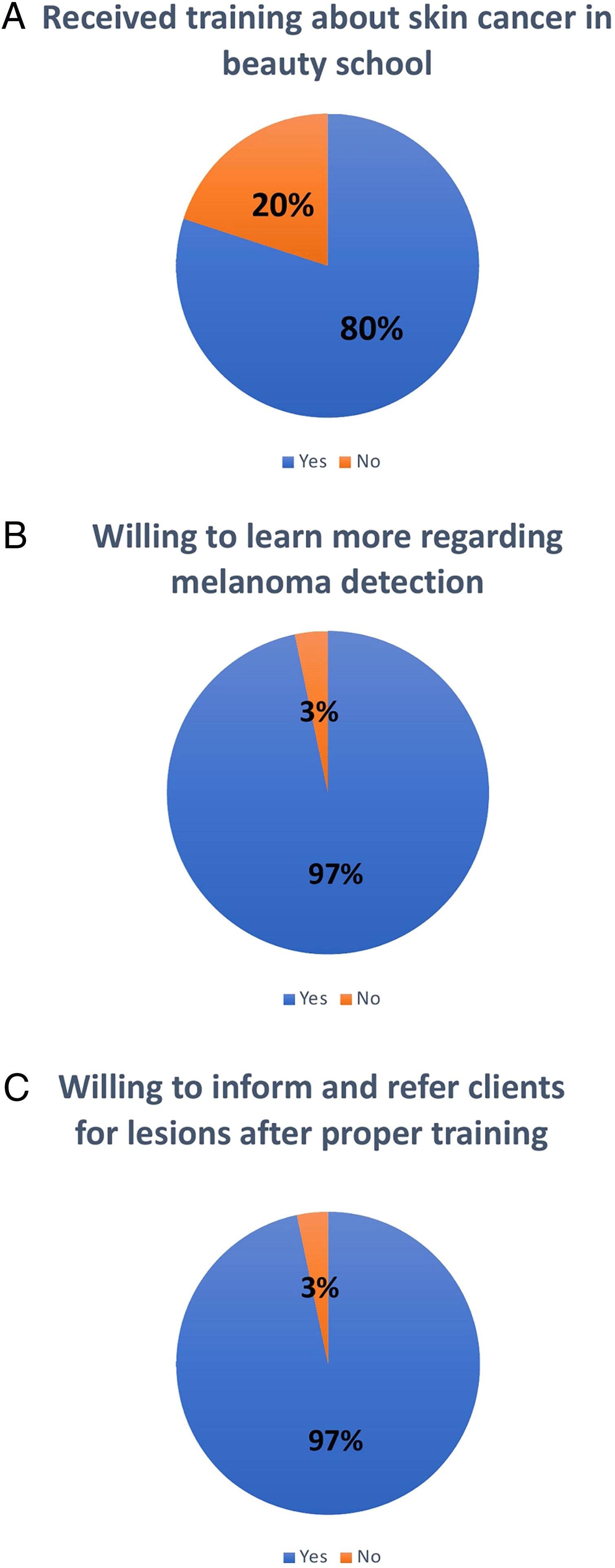 A Received training about skin cancer in beauty school

20%

80%

Yes No

B Willing to learn more regarding melanoma detection

3%

97%

Yes No

C Willing to inform and refer clients for lesions after proper training

3%

97%

Yes No